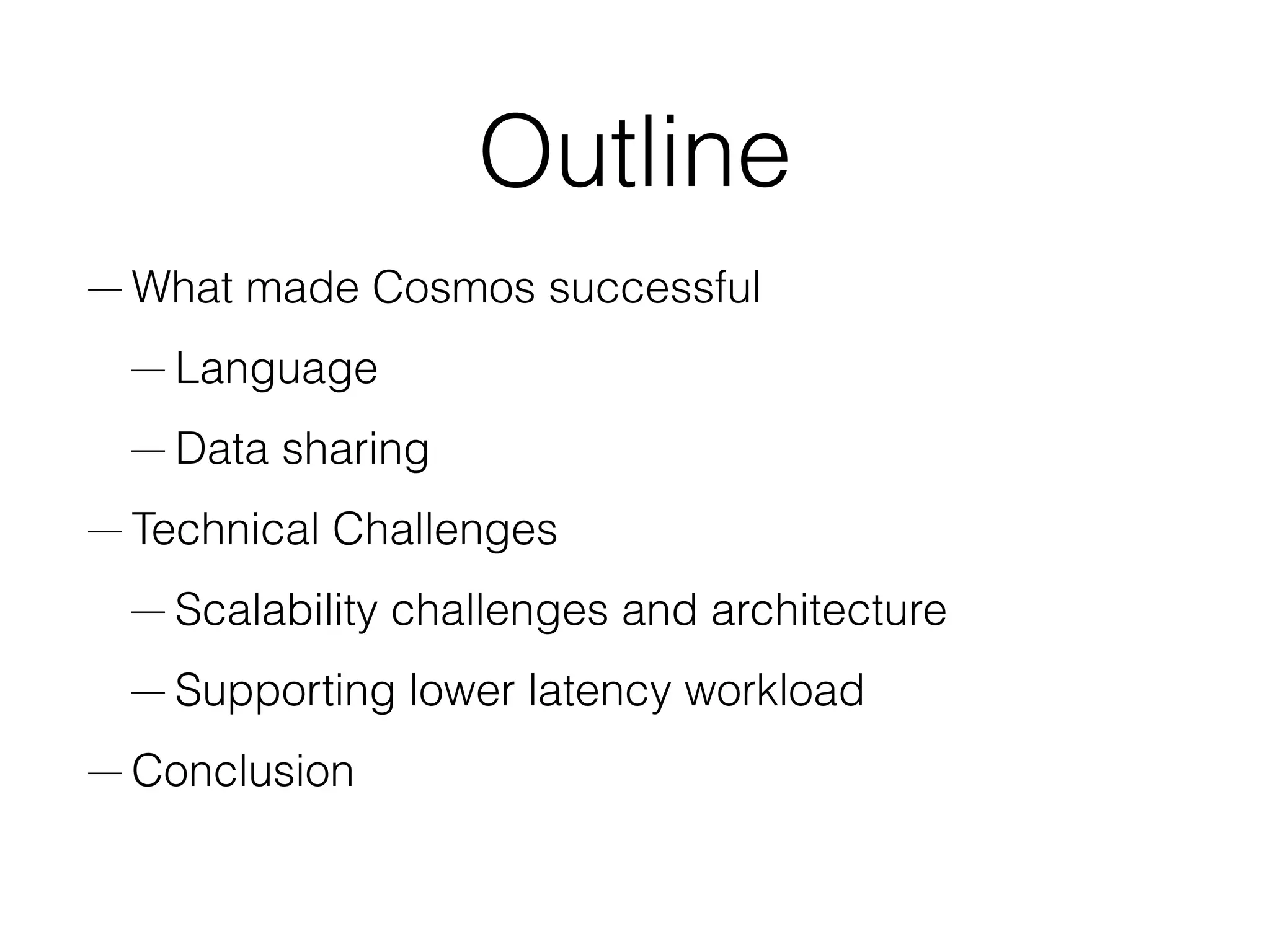 Outline

— What made Cosmos successful

— Language

— Data sharing

— Technical Challenges

— Scalability challenges and architecture

— Supporting lower latency workload

— Conclusion